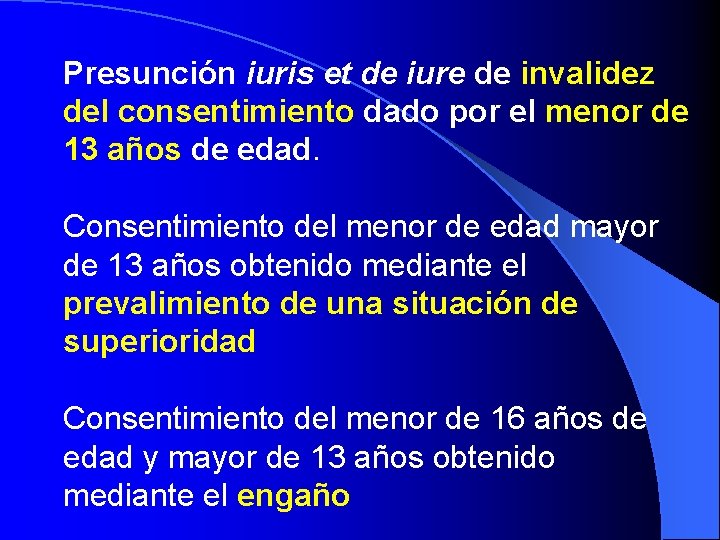 Presunción iuris et de iure de invalidez del consentimiento dado por el menor de 13 años de edad.

Consentimiento del menor de edad mayor de 13 años obtenido mediante el prevalimiento de una situación de superioridad

Consentimiento del menor de 16 años de edad y mayor de 13 años obtenido mediante el engaño